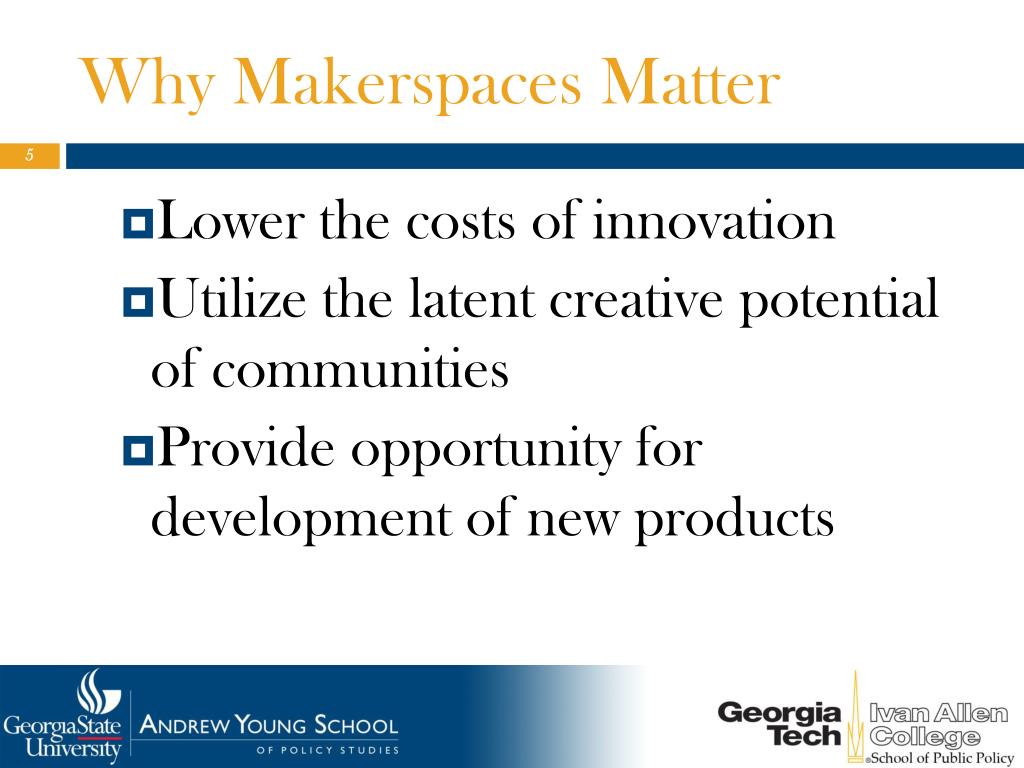 Why Makerspaces Matter

5

Lower the costs of innovation

Utilize the latent creative potential of communities

Provide opportunity for development of new products

GeorgiaState University

ANDREW YOUNG SCHOOL OF POLICY STUDIES

Georgia Tech

Ivan Allen College

School of Public Policy